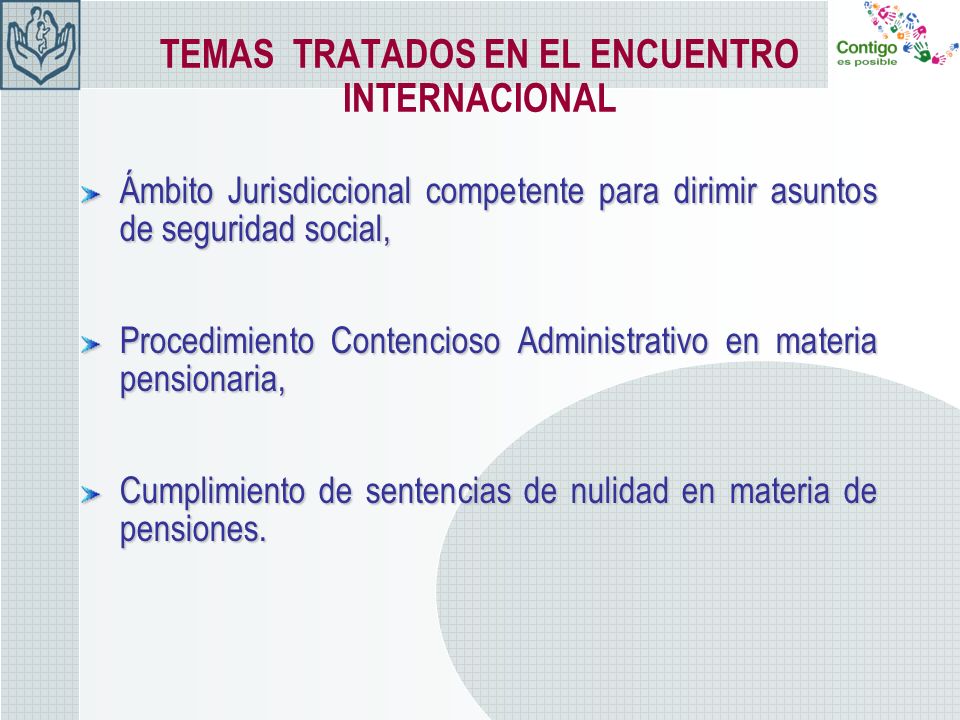 TEMAS TRATADOS EN EL ENCUENTRO INTERNACIONAL

Contigo es posible

Ámbito Jurisdiccional competente para dirimir asuntos de seguridad social,

Procedimiento Contencioso Administrativo en materia pensionaria,

Cumplimiento de sentencias de nulidad en materia de pensiones.